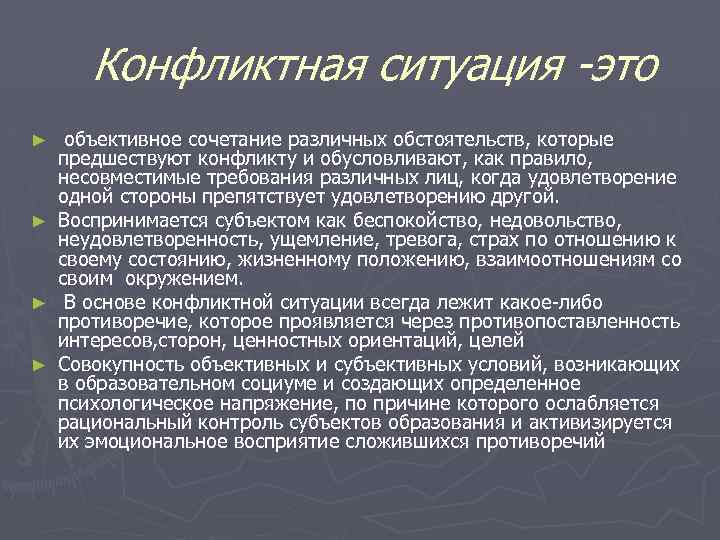 Конфликтная ситуация -это

► объективное сочетание различных обстоятельств, которые предшествуют конфликту и обусловливают, как правило, несовместимые требования различных лиц, когда удовлетворение одной стороны препятствует удовлетворению другой.

► Воспринимается субъектом как беспокойство, недовольство, неудовлетворенность, ущемление, тревога, страх по отношению к своему состоянию, жизненному положению, взаимоотношениям со своим окружением.

► В основе конфликтной ситуации всегда лежит какое-либо противоречие, которое проявляется через противопоставленность интересов,сторон, ценностных ориентаций, целей

► Совокупность объективных и субъективных условий, возникающих в образовательном социуме и создающих определенное психологическое напряжение, по причине которого ослабляется рациональный контроль субъектов образования и активизируется их эмоциональное восприятие сложившихся противоречий